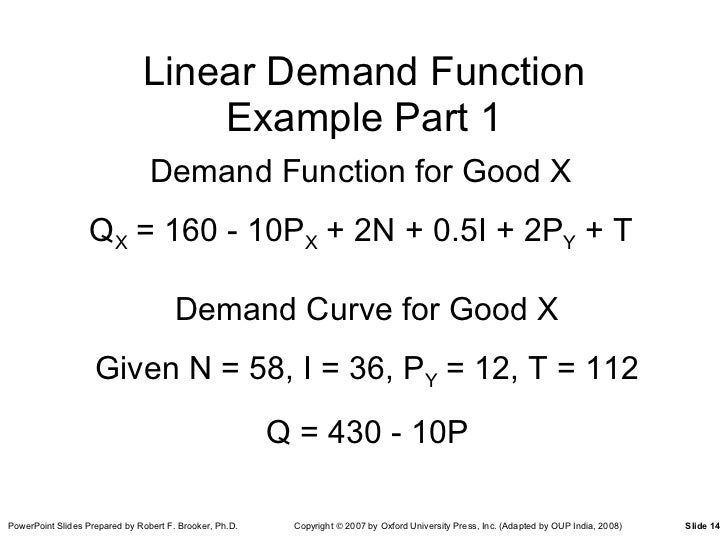 Linear Demand Function Example Part 1

Demand Function for Good X

$Q_X = 160 - 10P_X + 2N + 0.5I + 2P_Y + T$

Demand Curve for Good X

Given $N = 58$, $I = 36$, $P_Y = 12$, $T = 112$

$Q = 430 - 10P$

PowerPoint Slides Prepared by Robert F. Brooker, Ph.D.

Copyright © 2007 by Oxford University Press, Inc. (Adapted by OUP India, 2008)

Slide 14